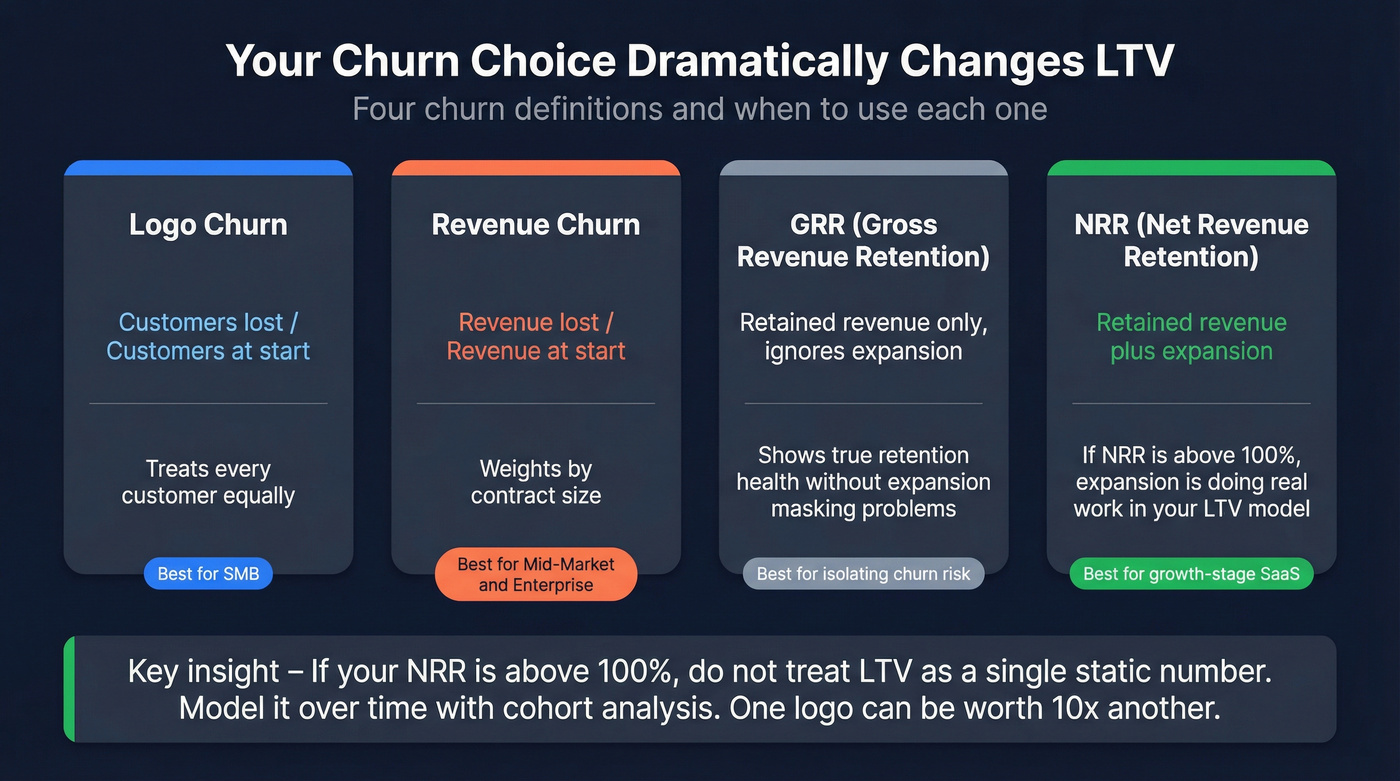 Your Churn Choice Dramatically Changes LTV

Four churn definitions and when to use each one

Logo Churn

Customers lost / Customers at start

Treats every customer equally

Best for SMB

Revenue Churn

Revenue lost / Revenue at start

Weights by contract size

Best for Mid-Market and Enterprise

GRR (Gross Revenue Retention)

Retained revenue only, ignores expansion

Shows true retention health without expansion masking problems

Best for isolating churn risk

NRR (Net Revenue Retention)

Retained revenue plus expansion

If NRR is above 100%, expansion is doing real work in your LTV model

Best for growth-stage SaaS

Key insight – If your NRR is above 100%, do not treat LTV as a single static number. Model it over time with cohort analysis. One logo can be worth 10x another.